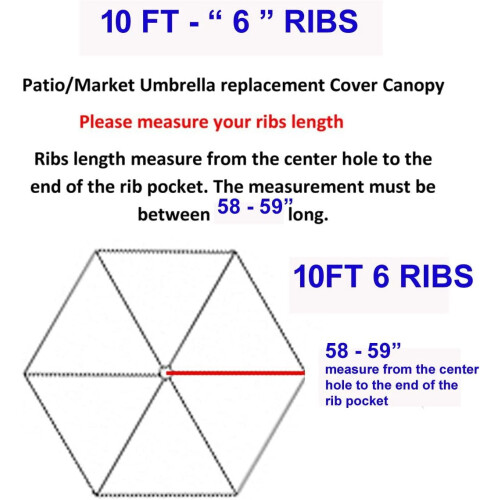 10 FT - “ 6 ” RIBS

Patio/Market Umbrella replacement Cover Canopy

Please measure your ribs length

Ribs length measure from the center hole to the end of the rib pocket. The measurement must be between 58 - 59” long.

10FT 6 RIBS

58 - 59”
measure from the center hole to the end of the rib pocket